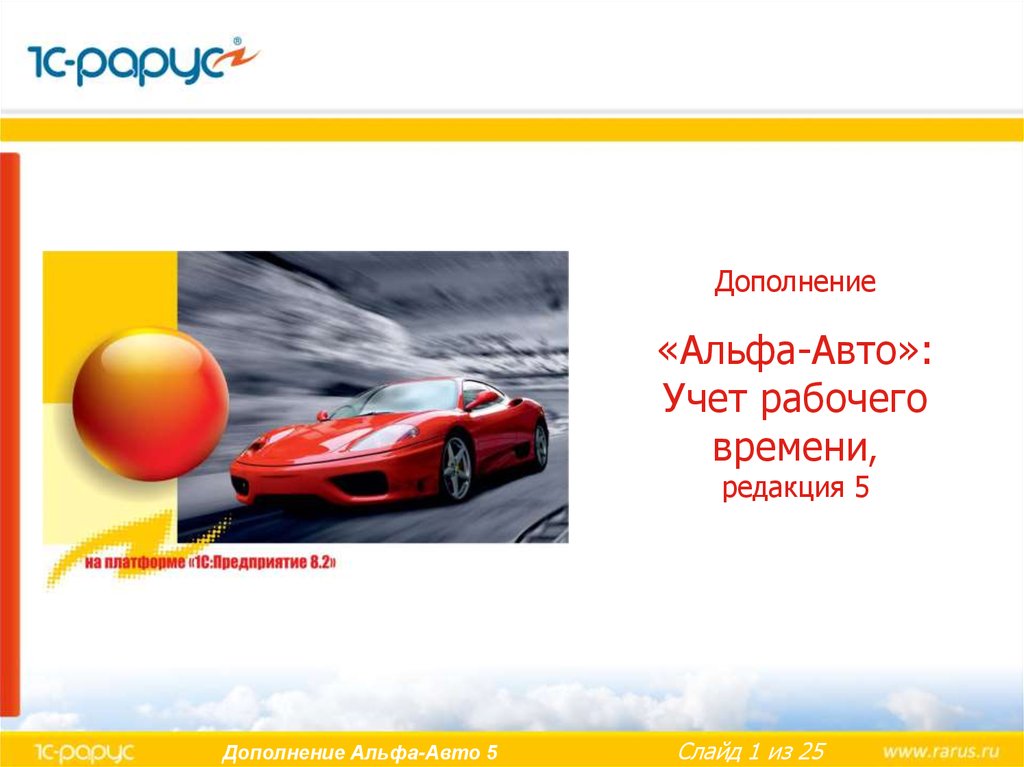 1С-рарус

на платформе «1С:Предприятие 8.2»

Дополнение

«Альфа-Авто»: Учет рабочего времени, редакция 5

1С-рарус

Дополнение Альфа-Авто 5

Слайд 1 из 25

www.rarus.ru